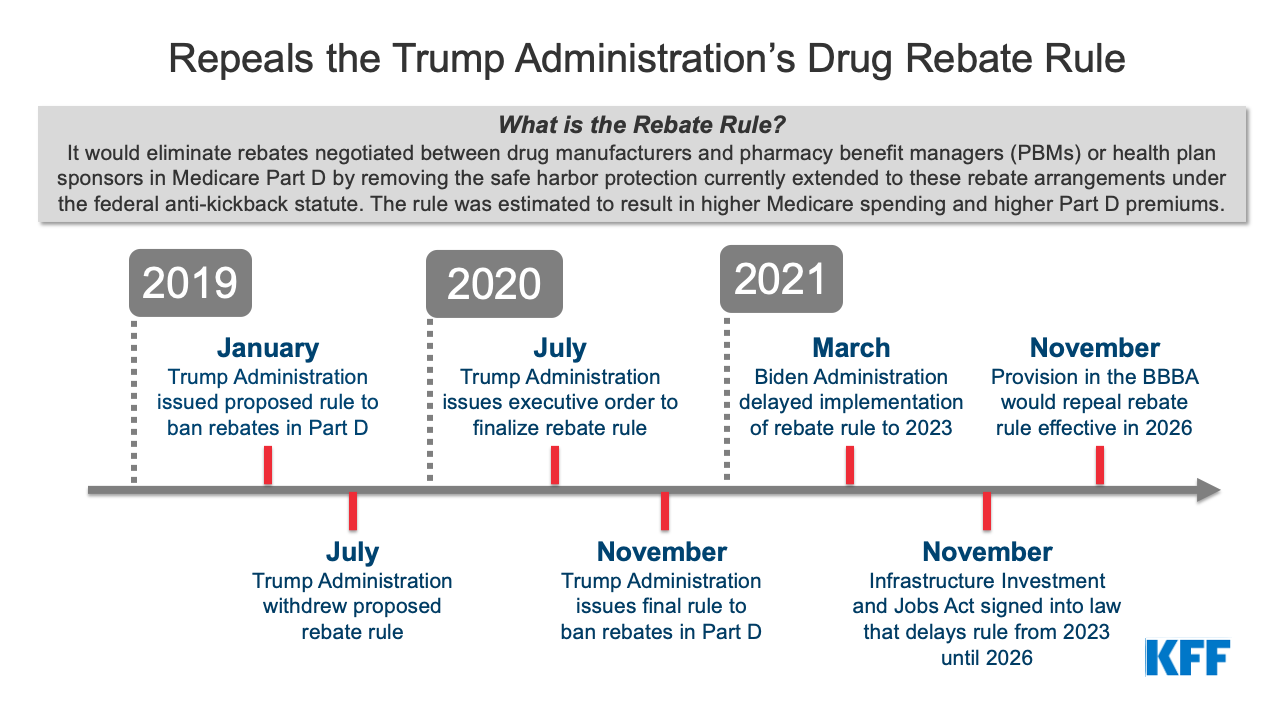 Repeals the Trump Administration's Drug Rebate Rule

What is the Rebate Rule?

It would eliminate rebates negotiated between drug manufacturers and pharmacy benefit managers (PBMs) or health plan sponsors in Medicare Part D by removing the safe harbor protection currently extended to these rebate arrangements under the federal anti-kickback statute. The rule was estimated to result in higher Medicare spending and higher Part D premiums.

2019

January
Trump Administration issued proposed rule to ban rebates in Part D

July
Trump Administration withdrew proposed rebate rule

2020

July
Trump Administration issues executive order to finalize rebate rule

November
Trump Administration issues final rule to ban rebates in Part D

2021

March
Biden Administration delayed implementation of rebate rule to 2023

November
Infrastructure Investment and Jobs Act signed into law that delays rule from 2023 until 2026

November
Provision in the BBBA would repeal rebate rule effective in 2026

KFF